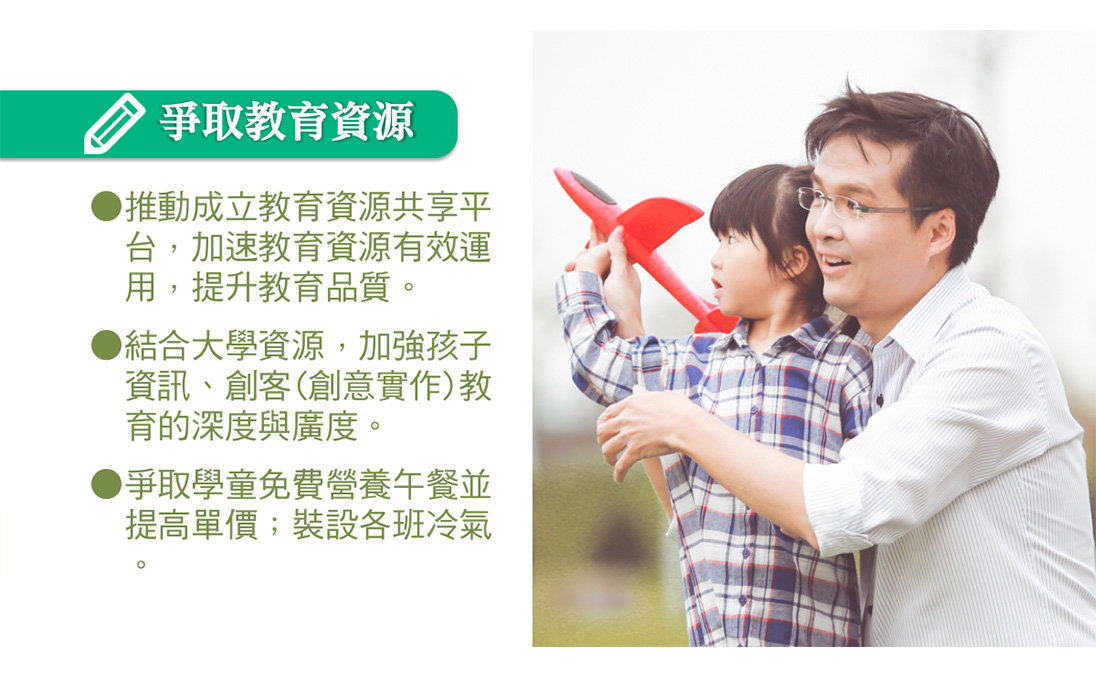 爭取教育資源

●推動成立教育資源共享平台，加速教育資源有效運用，提升教育品質。

●結合大學資源，加強孩子資訊、創客(創意實作)教育的深度與廣度。

●爭取學童免費營養午餐並提高單價；裝設各班冷氣。